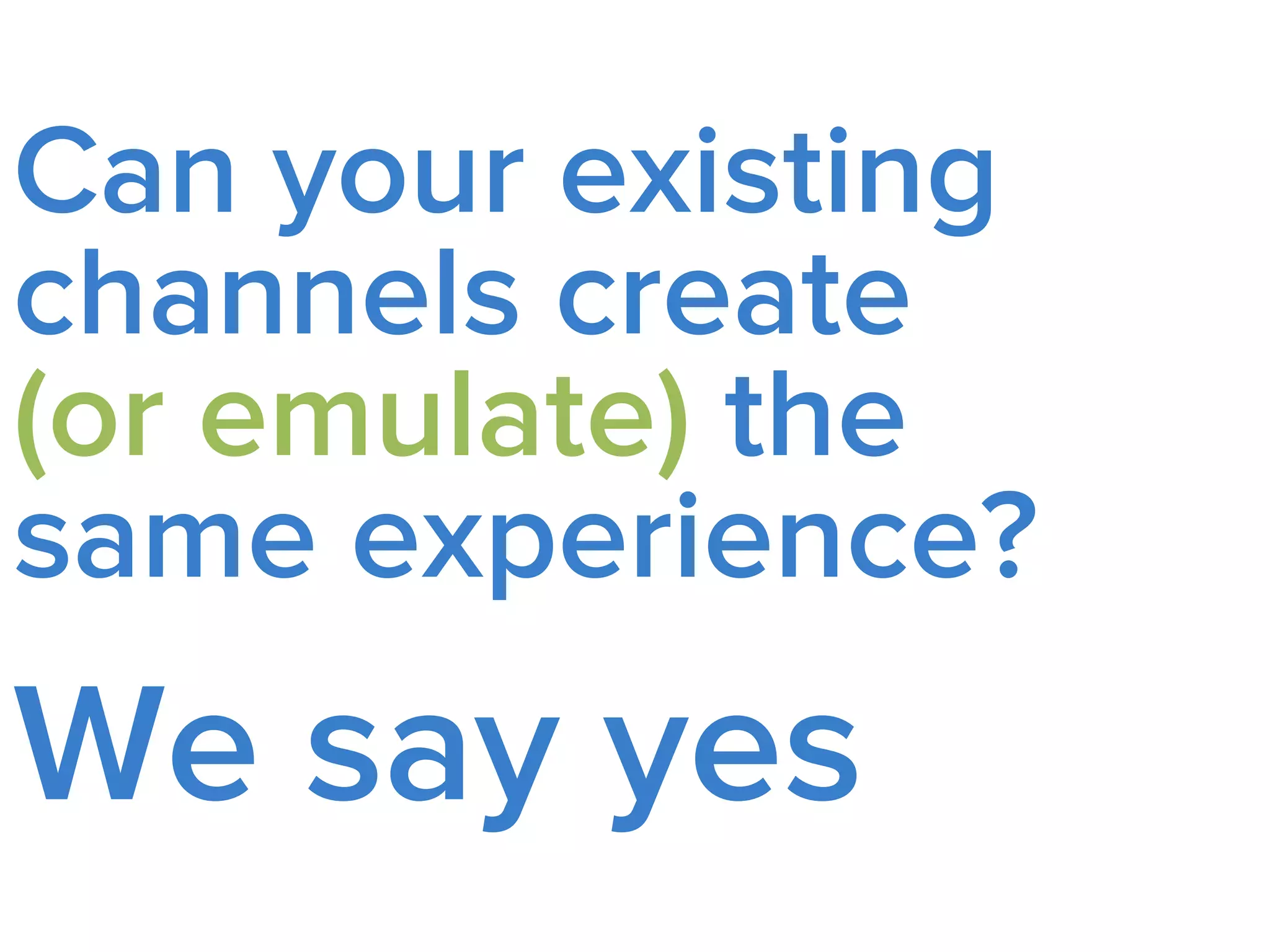 Can your existing channels create (or emulate) the same experience?

We say yes